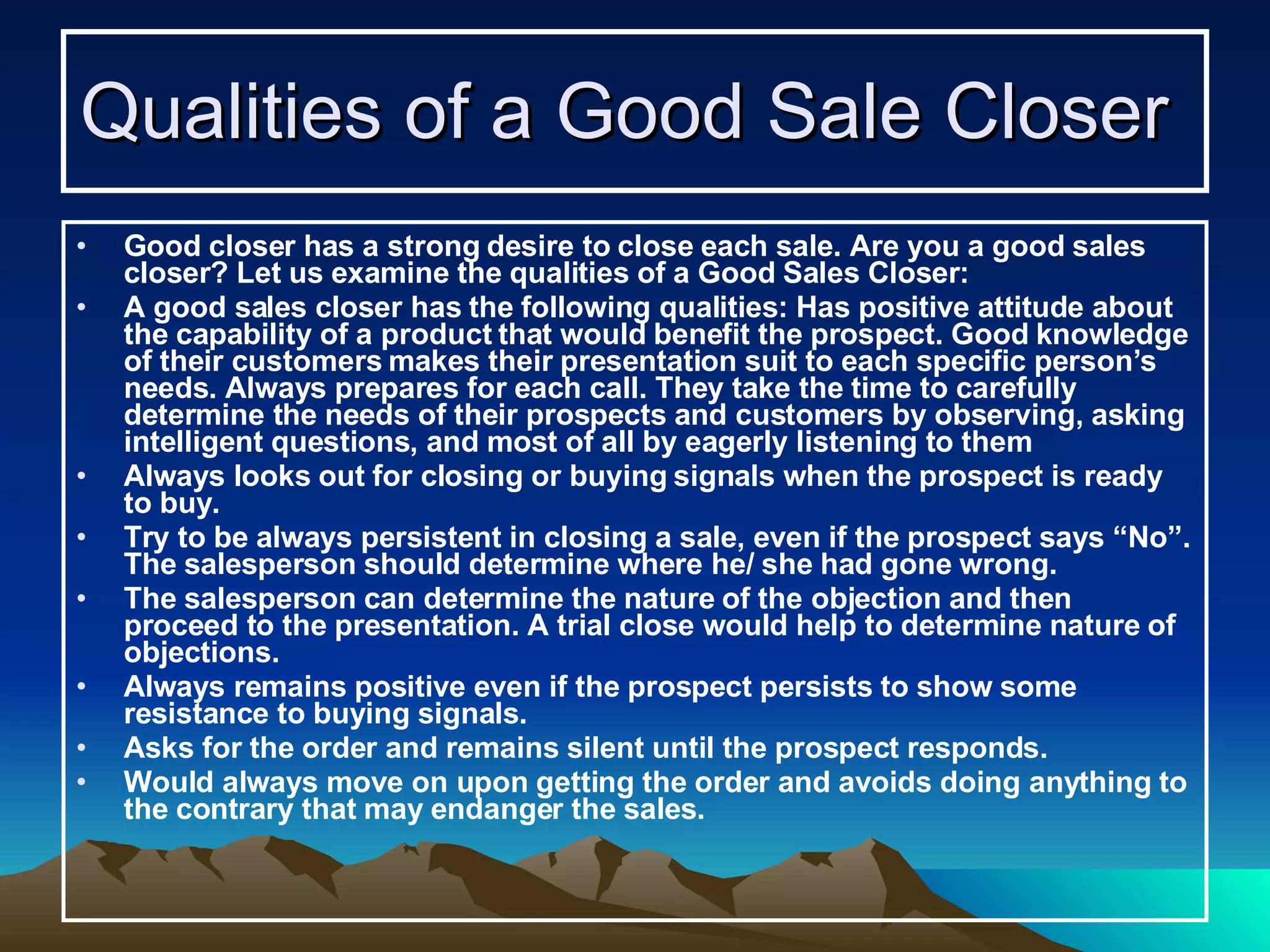 Qualities of a Good Sale Closer

• Good closer has a strong desire to close each sale. Are you a good sales closer? Let us examine the qualities of a Good Sales Closer:
• A good sales closer has the following qualities: Has positive attitude about the capability of a product that would benefit the prospect. Good knowledge of their customers makes their presentation suit to each specific person's needs. Always prepares for each call. They take the time to carefully determine the needs of their prospects and customers by observing, asking intelligent questions, and most of all by eagerly listening to them
• Always looks out for closing or buying signals when the prospect is ready to buy.
• Try to be always persistent in closing a sale, even if the prospect says "No". The salesperson should determine where he/ she had gone wrong.
• The salesperson can determine the nature of the objection and then proceed to the presentation. A trial close would help to determine nature of objections.
• Always remains positive even if the prospect persists to show some resistance to buying signals.
• Asks for the order and remains silent until the prospect responds.
• Would always move on upon getting the order and avoids doing anything to the contrary that may endanger the sales.